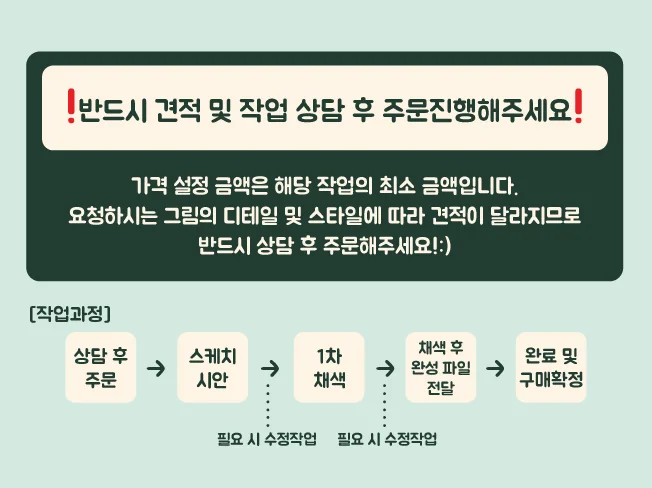 ❗반드시 견적 및 작업 상담 후 주문진행해주세요❗

가격 설정 금액은 해당 작업의 최소 금액입니다.
요청하시는 그림의 디테일 및 스타일에 따라 견적이 달라지므로
반드시 상담 후 주문해주세요!:)

[작업과정]

상담 후 주문 → 스케치 시안 → 1차 채색 → 채색 후 완성 파일 전달 → 완료 및 구매확정

필요 시 수정작업
필요 시 수정작업